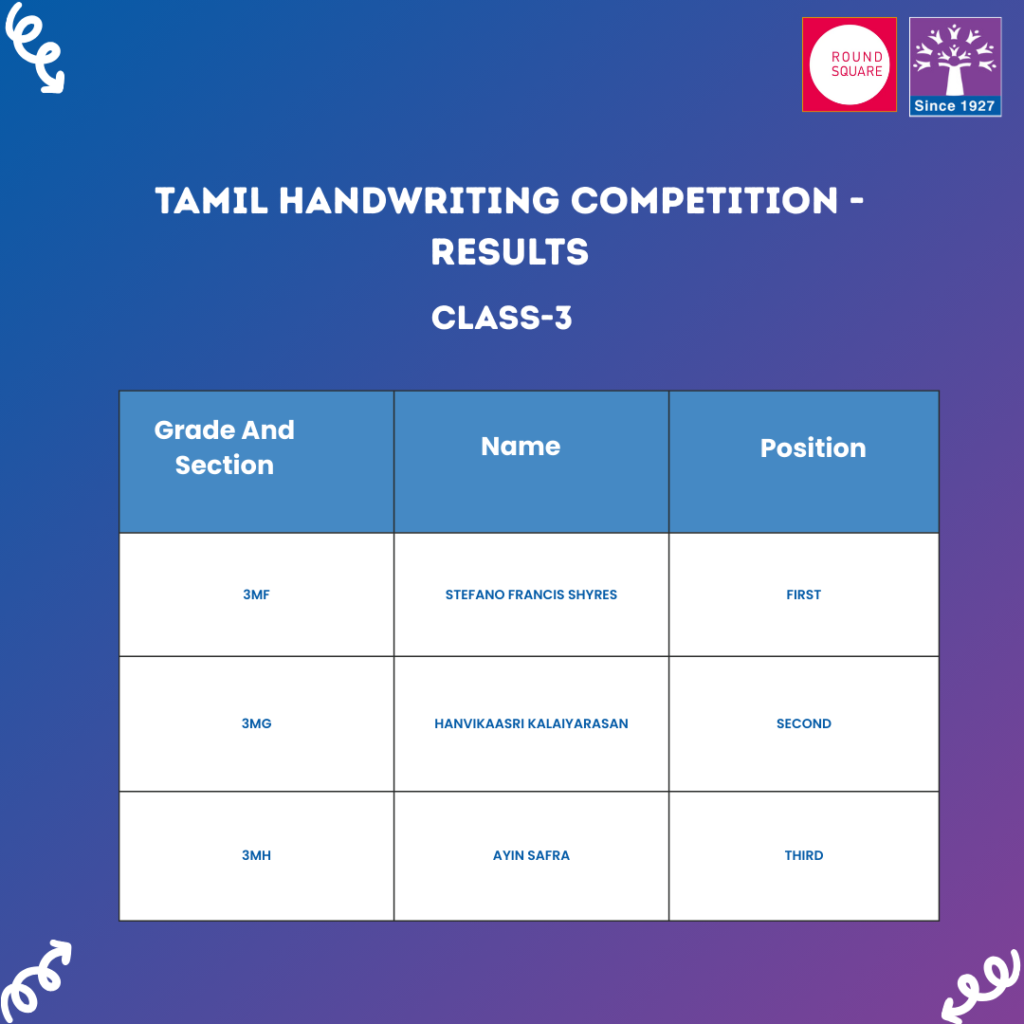 ROUND SQUARE

Since 1927

TAMIL HANDWRITING COMPETITION - RESULTS

CLASS-3

| Grade And Section | Name | Position |
|---|---|---|
| 3MF | STEFANO FRANCIS SHYRES | FIRST |
| 3MG | HANVIKAASRI KALAIYARASAN | SECOND |
| 3MH | AYIN SAFRA | THIRD |